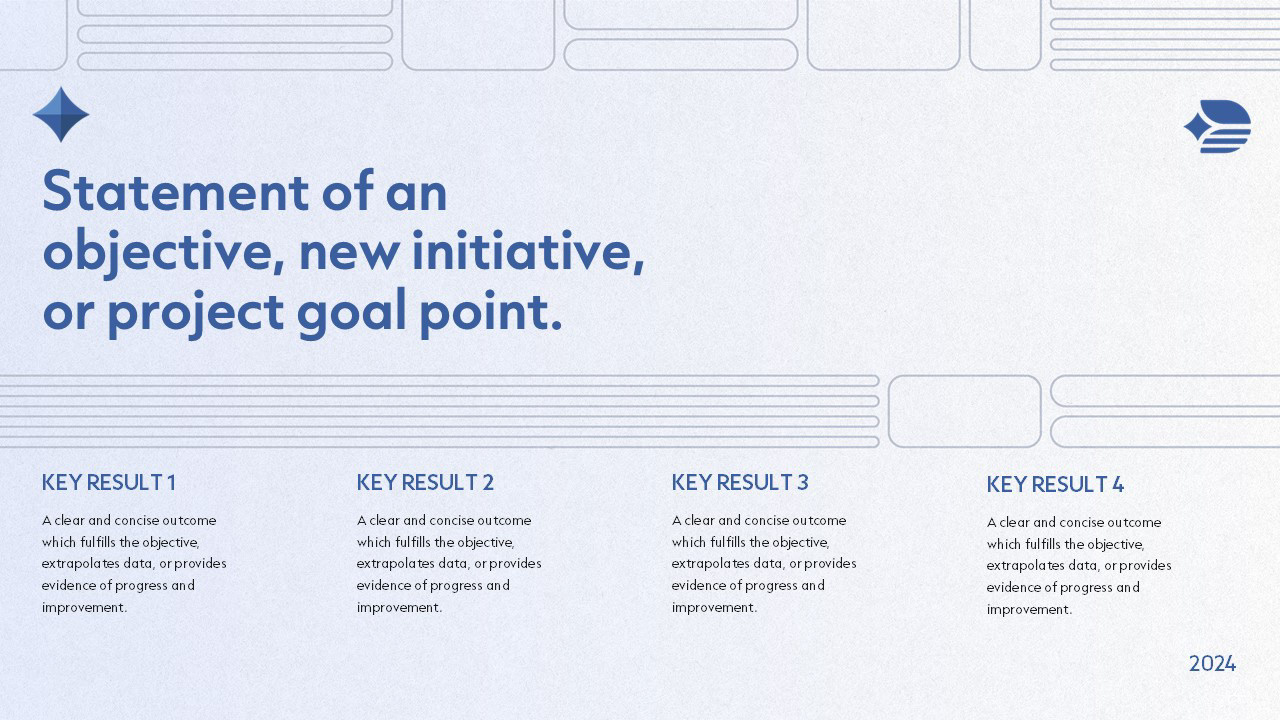 Statement of an objective, new initiative, or project goal point.

KEY RESULT 1

A clear and concise outcome which fulfills the objective, extrapolates data, or provides evidence of progress and improvement.

KEY RESULT 2

A clear and concise outcome which fulfills the objective, extrapolates data, or provides evidence of progress and improvement.

KEY RESULT 3

A clear and concise outcome which fulfills the objective, extrapolates data, or provides evidence of progress and improvement.

KEY RESULT 4

A clear and concise outcome which fulfills the objective, extrapolates data, or provides evidence of progress and improvement.

2024